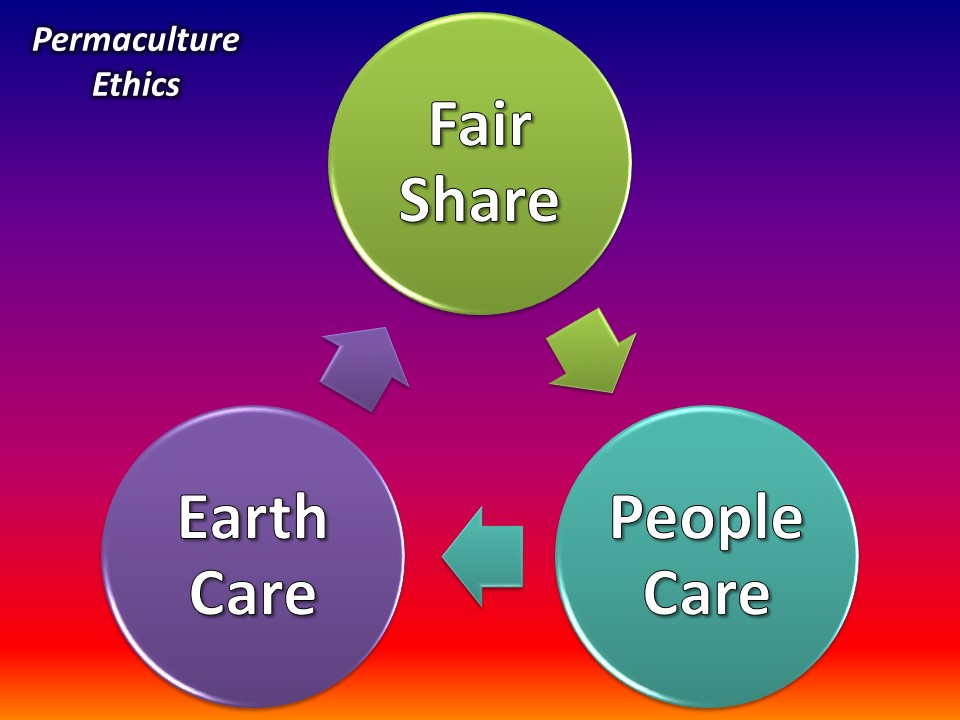 Permaculture Ethics

Fair Share

People Care

Earth Care